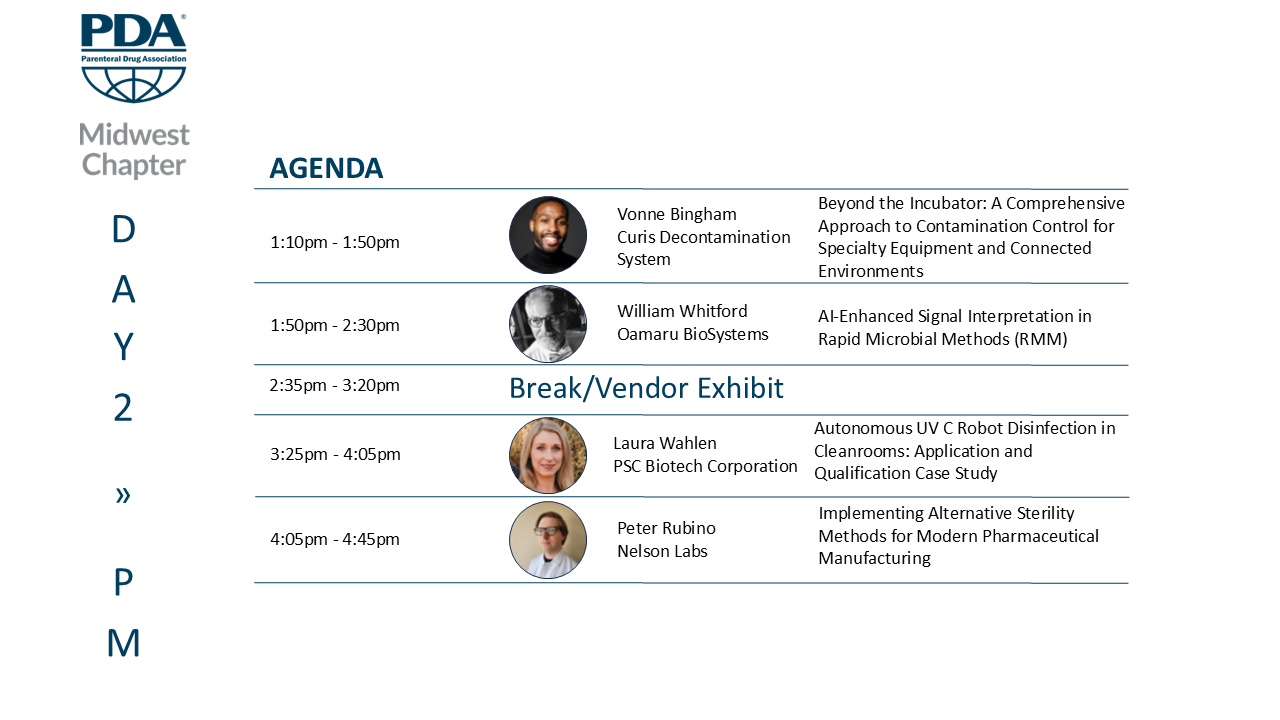 PDA®
Parenteral Drug Association
Midwest Chapter

D
A
Y
2
»
P
M

AGENDA

| | | |
|---|---|---|
| 1:10pm - 1:50pm | Vonne Bingham Curis Decontamination System | Beyond the Incubator: A Comprehensive Approach to Contamination Control for Specialty Equipment and Connected Environments |
| 1:50pm - 2:30pm | William Whitford Oamaru BioSystems | AI-Enhanced Signal Interpretation in Rapid Microbial Methods (RMM) |
| 2:35pm - 3:20pm | Break/Vendor Exhibit | |
| 3:25pm - 4:05pm | Laura Wahlen PSC Biotech Corporation | Autonomous UV C Robot Disinfection in Cleanrooms: Application and Qualification Case Study |
| 4:05pm - 4:45pm | Peter Rubino Nelson Labs | Implementing Alternative Sterility Methods for Modern Pharmaceutical Manufacturing |